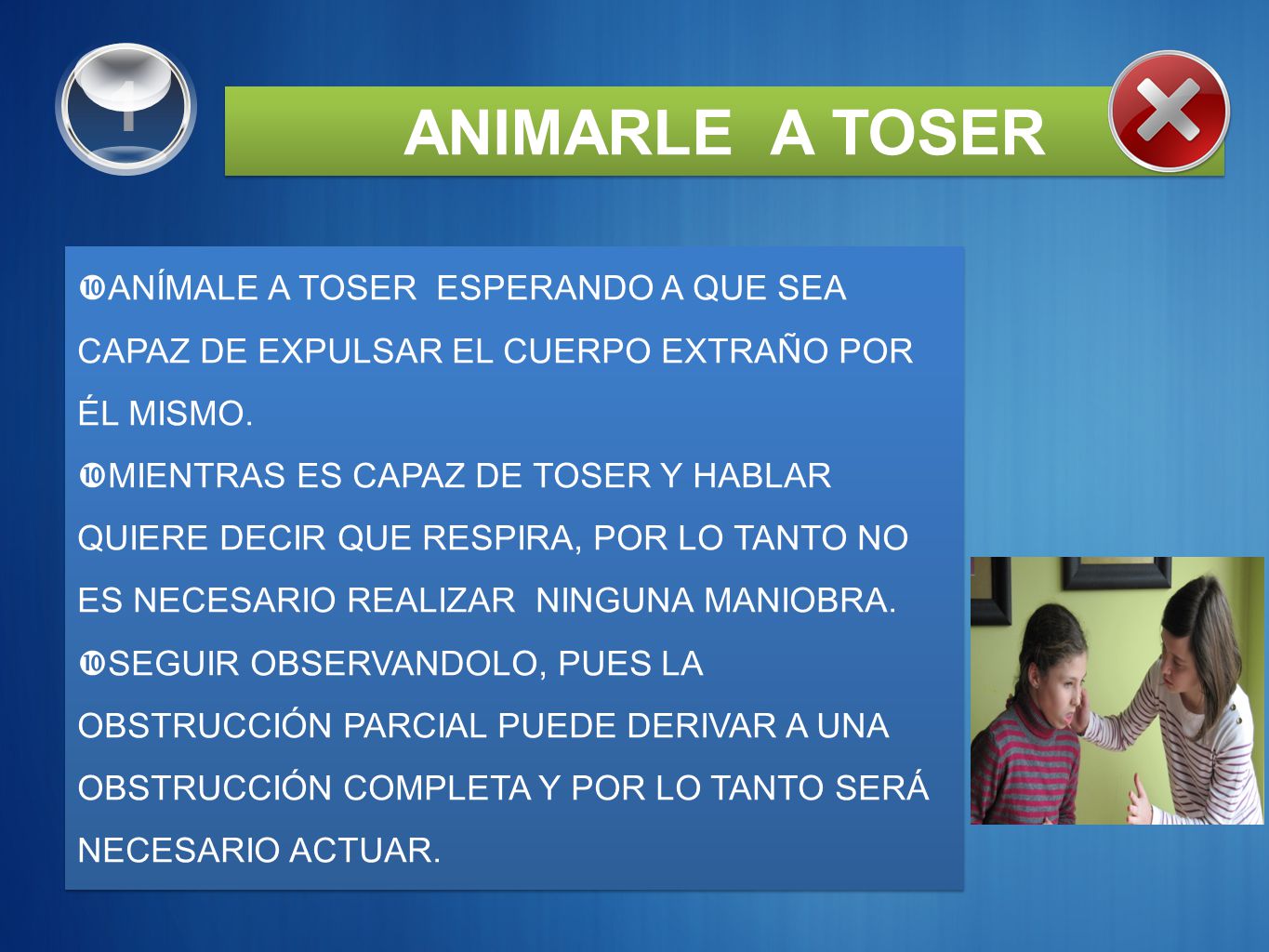 1

ANIMARLE A TOSER

❿ANÍMALE A TOSER ESPERANDO A QUE SEA CAPAZ DE EXPULSAR EL CUERPO EXTRAÑO POR ÉL MISMO.

❿MIENTRAS ES CAPAZ DE TOSER Y HABLAR QUIERE DECIR QUE RESPIRA, POR LO TANTO NO ES NECESARIO REALIZAR NINGUNA MANIOBRA.

❿SEGUIR OBSERVANDOLO, PUES LA OBSTRUCCIÓN PARCIAL PUEDE DERIVAR A UNA OBSTRUCCIÓN COMPLETA Y POR LO TANTO SERÁ NECESARIO ACTUAR.